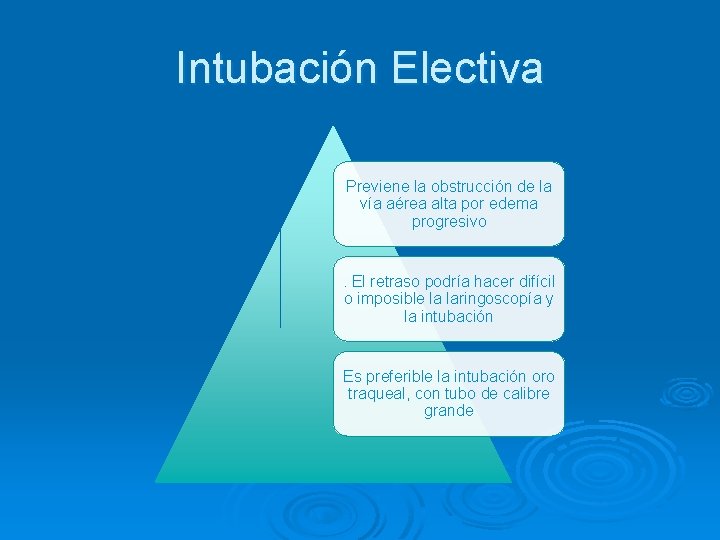 Intubación Electiva

Previene la obstrucción de la vía aérea alta por edema progresivo

. El retraso podría hacer difícil o imposible la laringoscopía y la intubación

Es preferible la intubación oro traqueal, con tubo de calibre grande